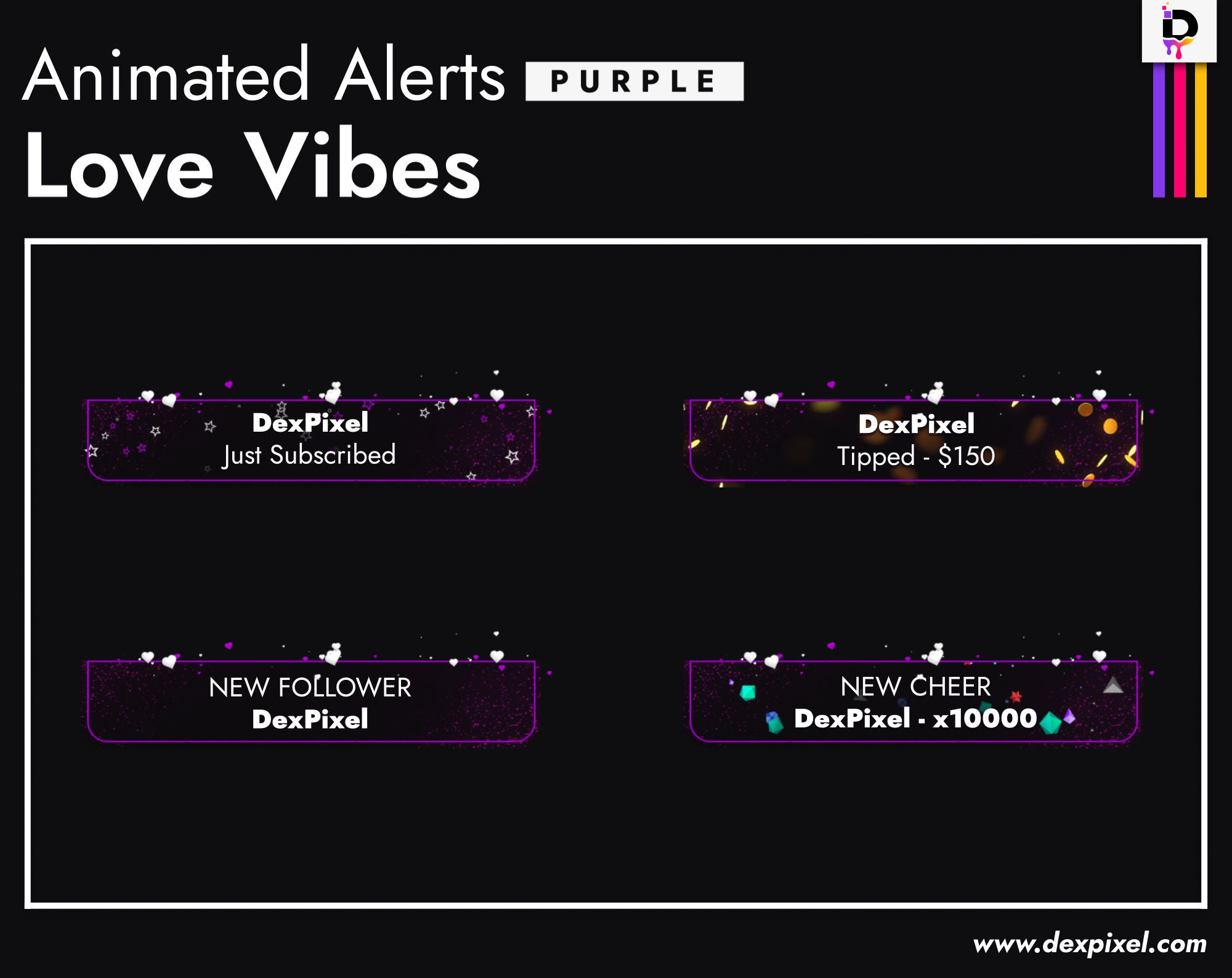 Animated Alerts PURPLE
Love Vibes

DexPixel
Just Subscribed

DexPixel
Tipped - $150

NEW FOLLOWER
DexPixel

NEW CHEER
DexPixel - x10000

www.dexpixel.com